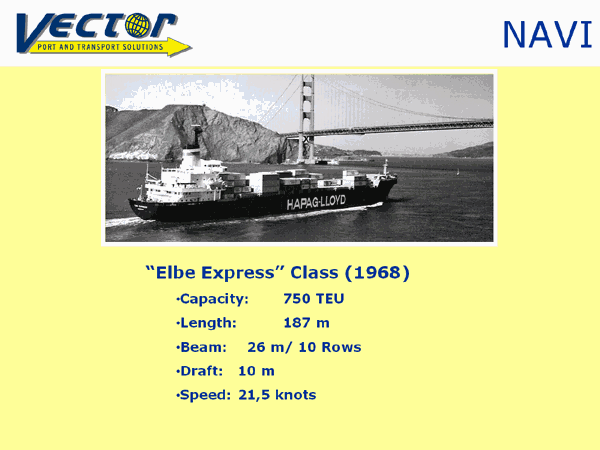 VECTOR
PORT AND TRANSPORT SOLUTIONS

NAVI

HAPAG-LLOYD

"Elbe Express" Class (1968)

•Capacity: 750 TEU

•Length: 187 m

•Beam: 26 m/ 10 Rows

•Draft: 10 m

•Speed: 21,5 knots